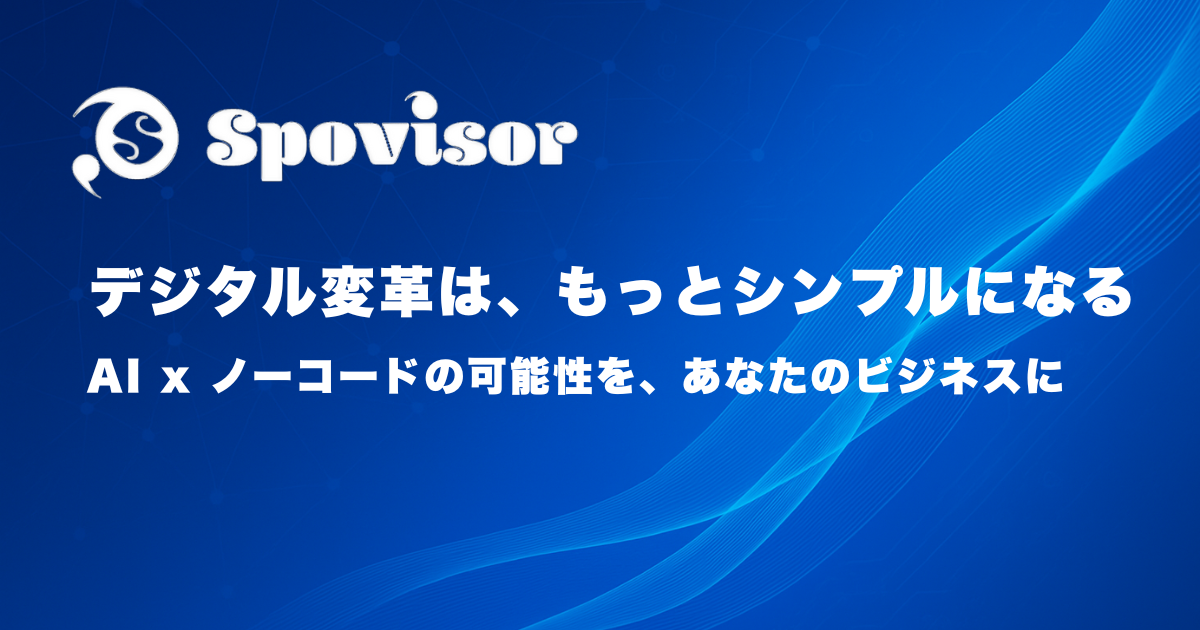 Spovisor

デジタル変革は、もっとシンプルになる

AI x ノーコードの可能性を、あなたのビジネスに